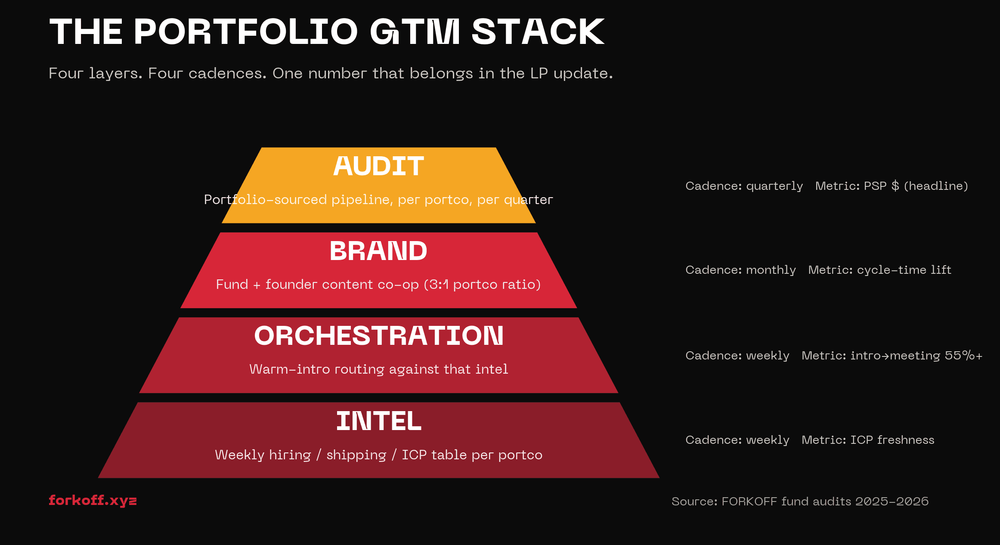 THE PORTFOLIO GTM STACK

Four layers. Four cadences. One number that belongs in the LP update.

AUDIT

Portfolio-sourced pipeline, per portco, per quarter

Cadence: quarterly Metric: PSP $ (headline)

BRAND

Fund + founder content co-op (3:1 portco ratio)

Cadence: monthly Metric: cycle-time lift

ORCHESTRATION

Warm-intro routing against that intel

Cadence: weekly Metric: intro→meeting 55%+

INTEL

Weekly hiring / shipping / ICP table per portco

Cadence: weekly Metric: ICP freshness

forkoff.xyz

Source: FORKOFF fund audits 2025-2026